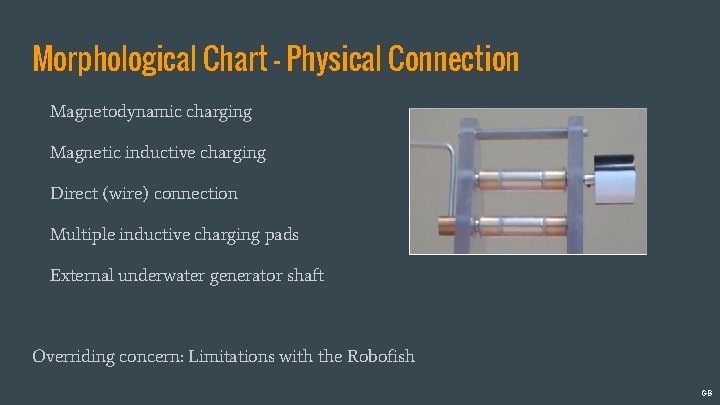 Morphological Chart - Physical Connection

Magnetodynamic charging

Magnetic inductive charging

Direct (wire) connection

Multiple inductive charging pads

External underwater generator shaft

Overriding concern: Limitations with the Robofish

GB